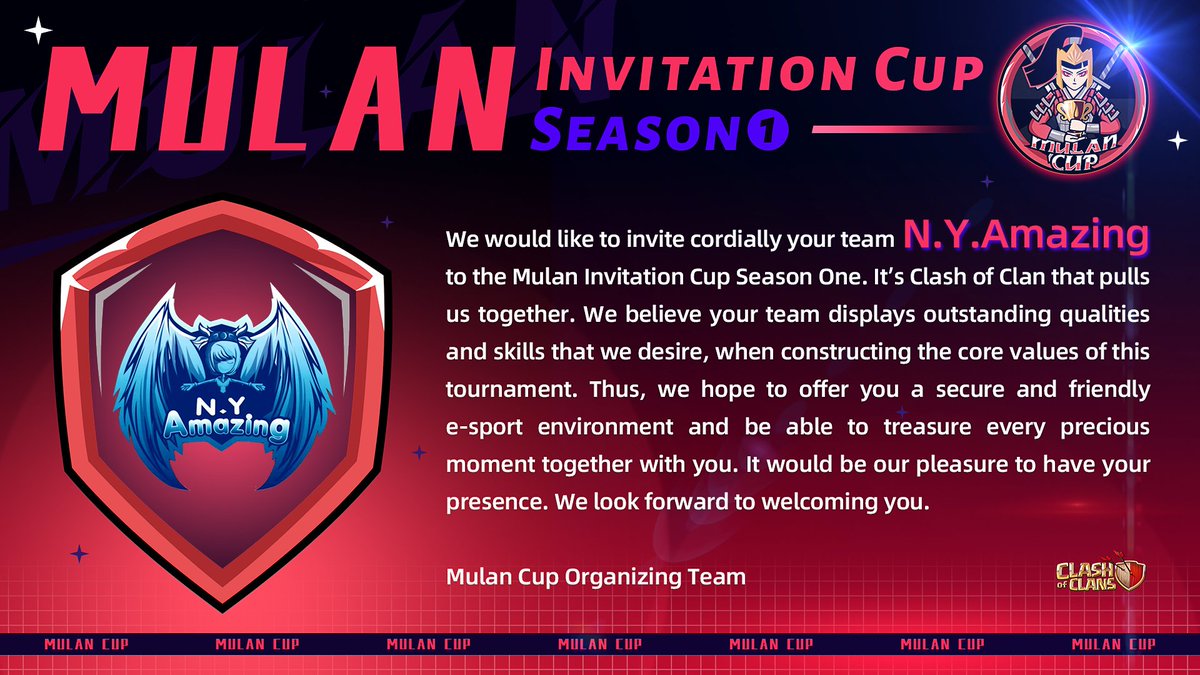 MULAN INVITATION CUP
SEASON 1

MULAN CUP

N.Y Amazing

We would like to invite cordially your team N.Y.Amazing to the Mulan Invitation Cup Season One. It's Clash of Clan that pulls us together. We believe your team displays outstanding qualities and skills that we desire, when constructing the core values of this tournament. Thus, we hope to offer you a secure and friendly e-sport environment and be able to treasure every precious moment together with you. It would be our pleasure to have your presence. We look forward to welcoming you.

Mulan Cup Organizing Team

CLASH OF CLANS

MULAN CUP MULAN CUP MULAN CUP MULAN CUP MULAN CUP MULAN CUP MULAN CUP